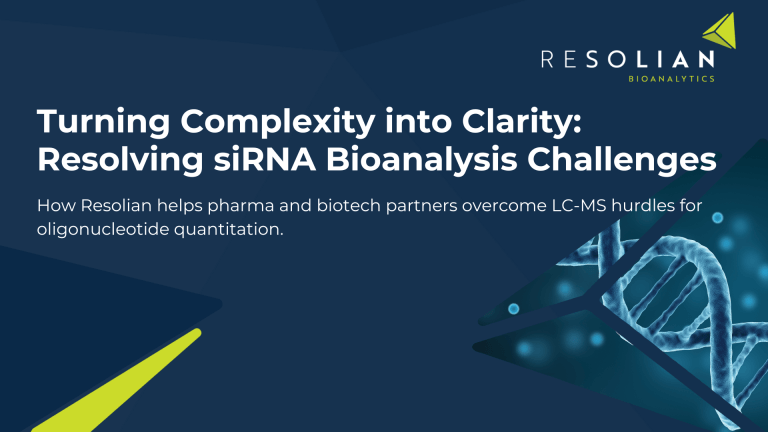 RESOLIAN
BIOANALYTICS

Turning Complexity into Clarity: Resolving siRNA Bioanalysis Challenges

How Resolian helps pharma and biotech partners overcome LC-MS hurdles for oligonucleotide quantitation.